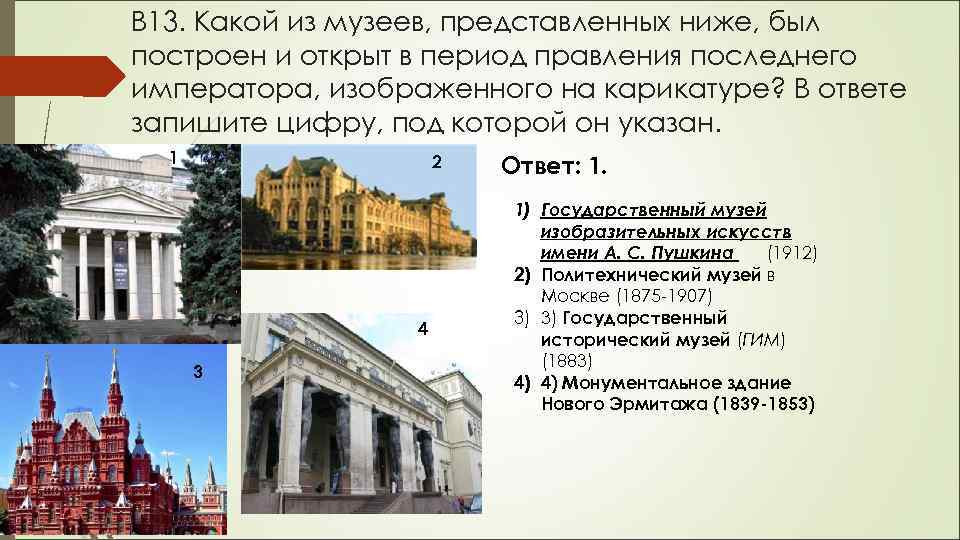 В13. Какой из музеев, представленных ниже, был построен и открыт в период правления последнего императора, изображенного на карикатуре? В ответе запишите цифру, под которой он указан.

1

2

3

4

Ответ: 1.

1) Государственный музей изобразительных искусств имени А. С. Пушкина (1912)
2) Политехнический музей в Москве (1875-1907)
3) 3) Государственный исторический музей (ГИМ) (1883)
4) 4) Монументальное здание Нового Эрмитажа (1839-1853)